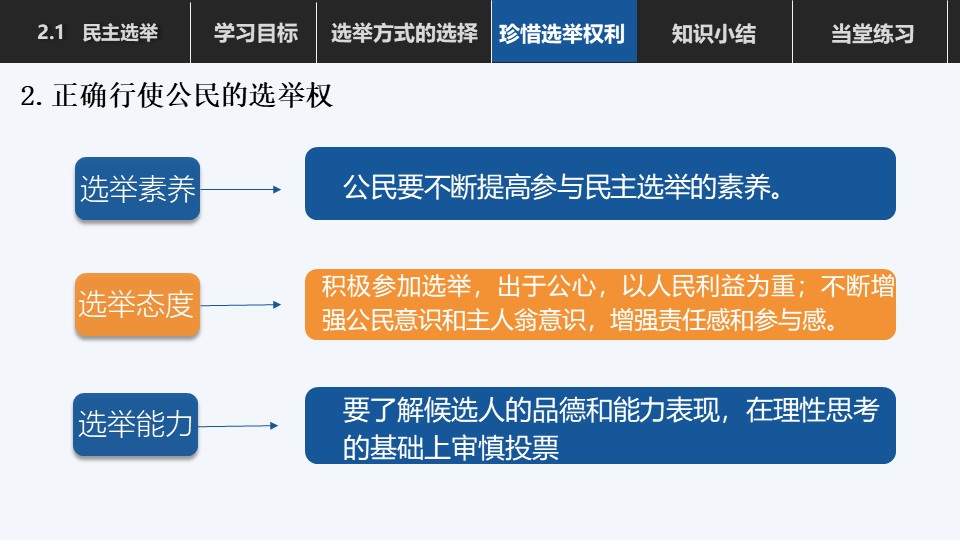 2.1 民主选举 学习目标 选举方式的选择 珍惜选举权利 知识小结 当堂练习

2.正确行使公民的选举权

选举素养

公民要不断提高参与民主选举的素养。

选举态度

积极参加选举，出于公心，以人民利益为重；不断增强公民意识和主人翁意识，增强责任感和参与感。

选举能力

要了解候选人的品德和能力表现，在理性思考的基础上审慎投票